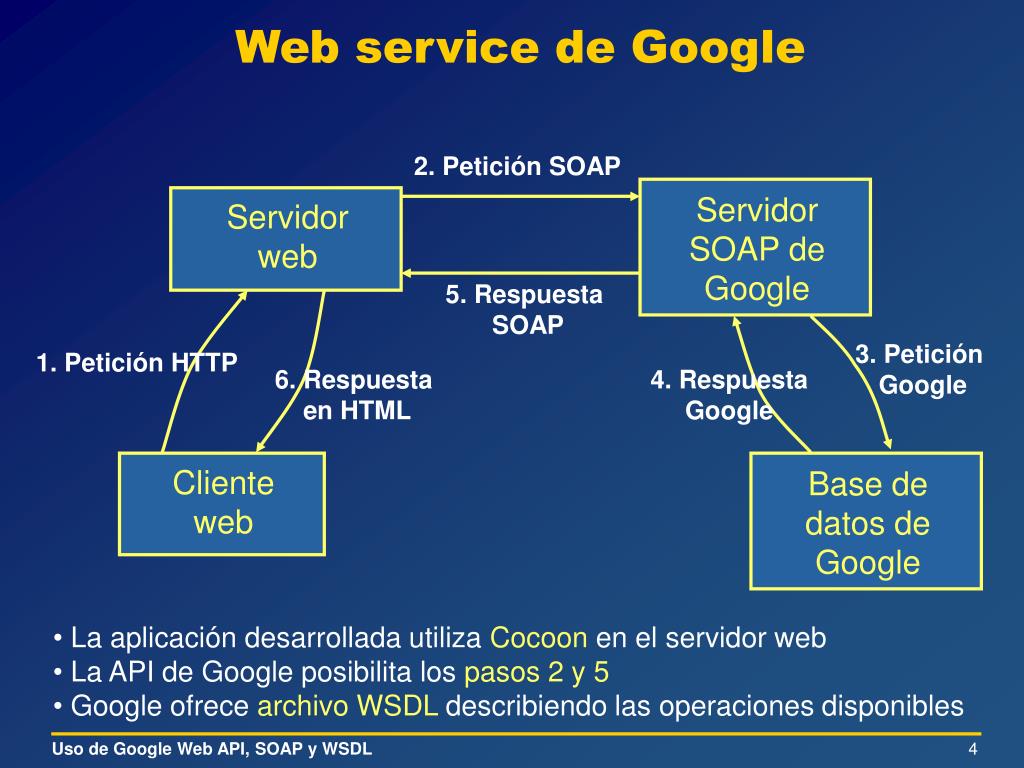 Web service de Google

2. Petición SOAP

Servidor web

Servidor SOAP de Google

5. Respuesta SOAP

1. Petición HTTP

6. Respuesta en HTML

4. Respuesta Google

3. Petición Google

Cliente web

Base de datos de Google

• La aplicación desarrollada utiliza Cocoon en el servidor web
• La API de Google posibilita los pasos 2 y 5
• Google ofrece archivo WSDL describiendo las operaciones disponibles

Uso de Google Web API, SOAP y WSDL

4